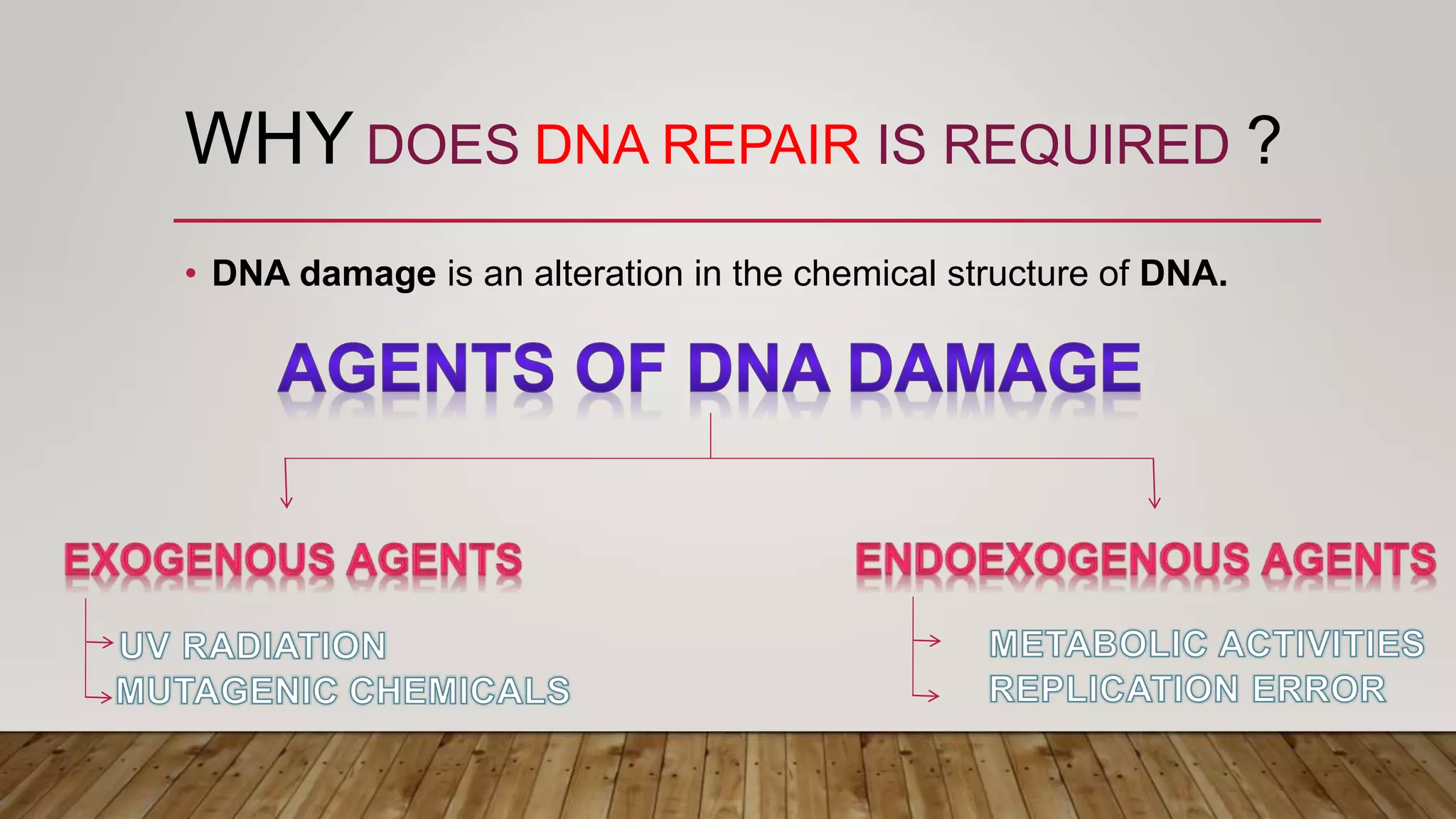 WHY DOES DNA REPAIR IS REQUIRED ?

• DNA damage is an alteration in the chemical structure of DNA.

AGENTS OF DNA DAMAGE

EXOGENOUS AGENTS

UV RADIATION
MUTAGENIC CHEMICALS

ENDOEXOGENOUS AGENTS

METABOLIC ACTIVITIES
REPLICATION ERROR